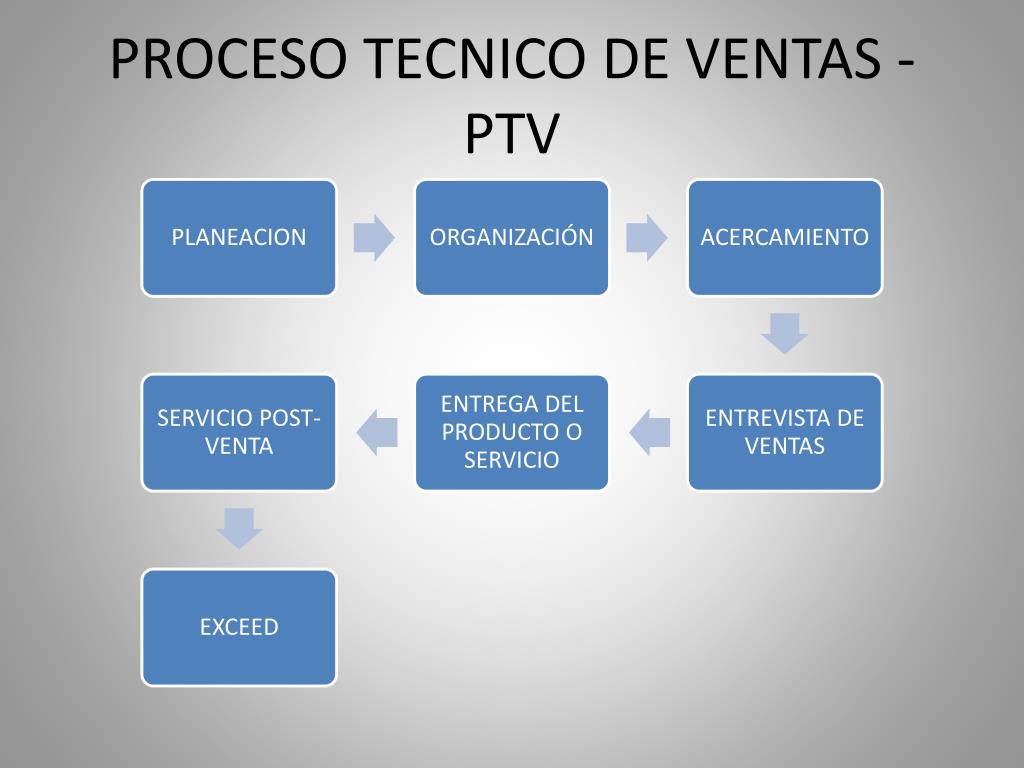 PROCESO TECNICO DE VENTAS - PTV

PLANEACION

ORGANIZACIÓN

ACERCAMIENTO

ENTREVISTA DE VENTAS

ENTREGA DEL PRODUCTO O SERVICIO

SERVICIO POST-VENTA

EXCEED